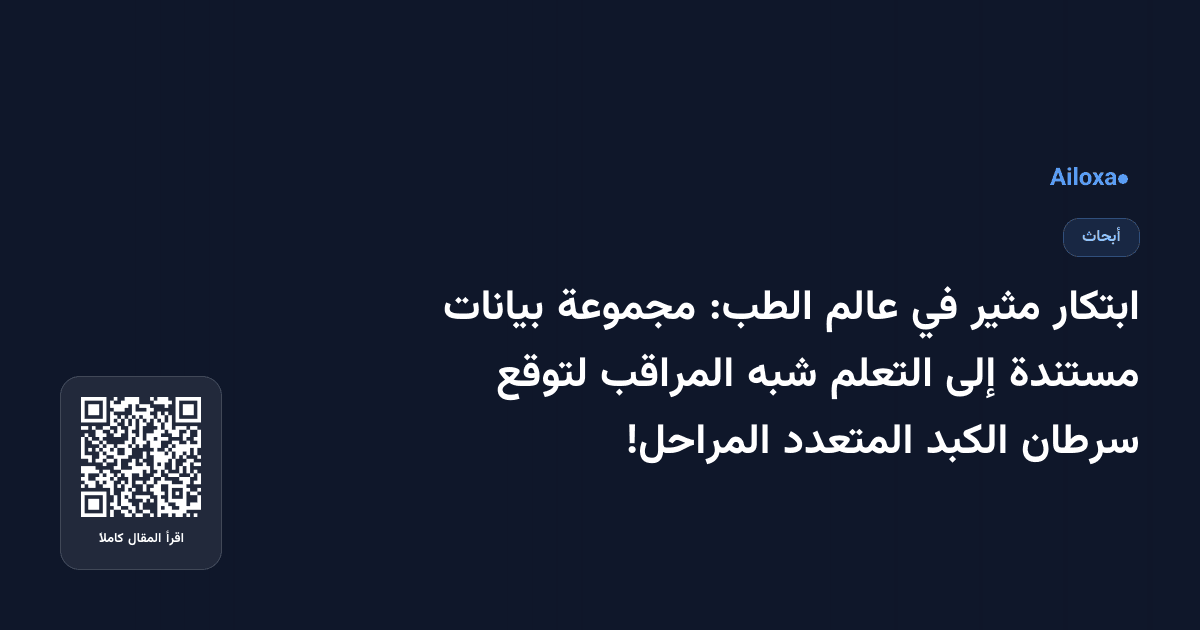 Ailoxa●

أبحاث

ابتكار مثير في عالم الطب: مجموعة بيانات مستندة إلى التعلم شبه المراقب لتوقع سرطان الكبد المتعدد المراحل!

اقرأ المقال كاملا